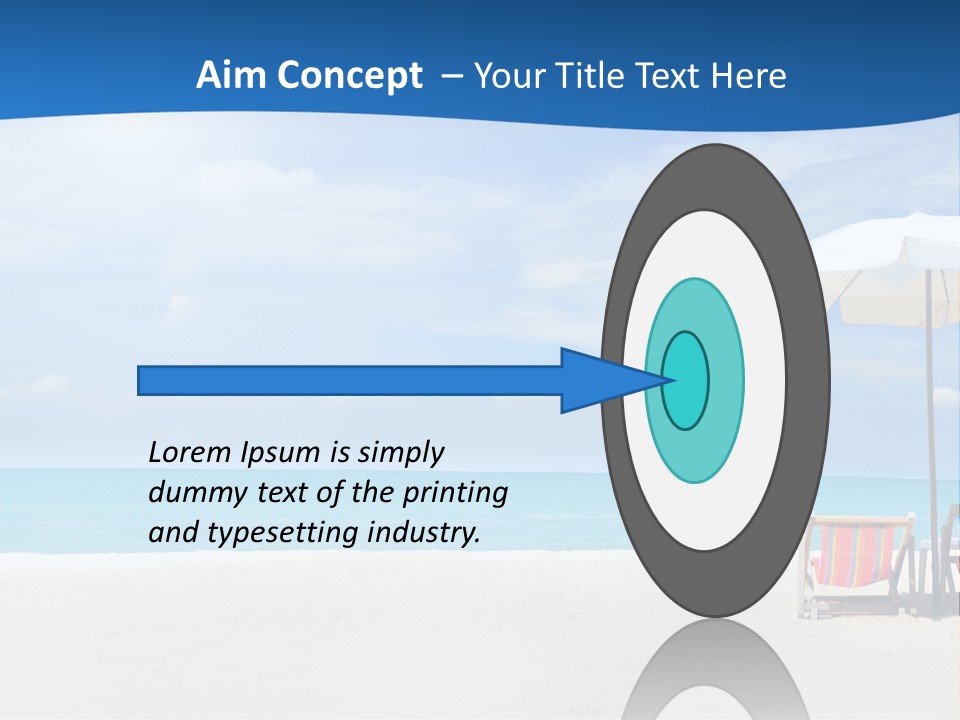 Aim Concept – Your Title Text Here

Lorem Ipsum is simply dummy text of the printing and typesetting industry.